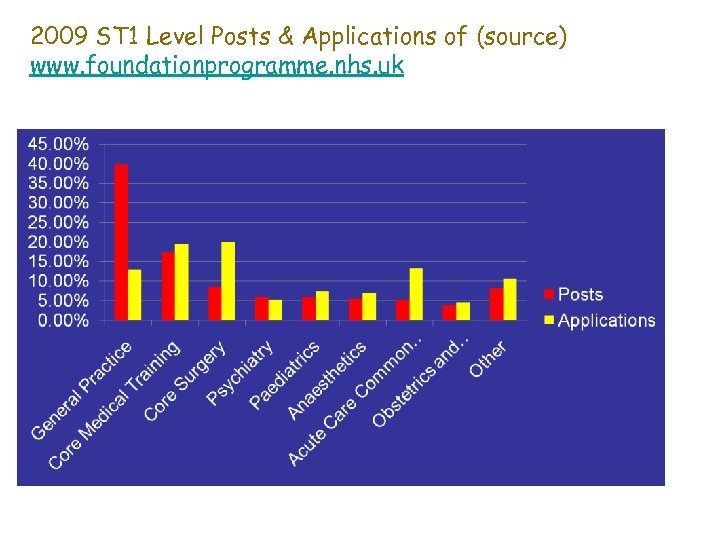 2009 ST1 Level Posts & Applications of (source) www.foundationprogramme.nhs.uk

45.00%
40.00%
35.00%
30.00%
25.00%
20.00%
15.00%
10.00%
5.00%
0.00%

General Practice
Core Medical Training
Core Surgery
Psychiatry
Paediatrics
Anaesthetics
Acute Care Common...
Obstetrics and...
Other

Posts
Applications